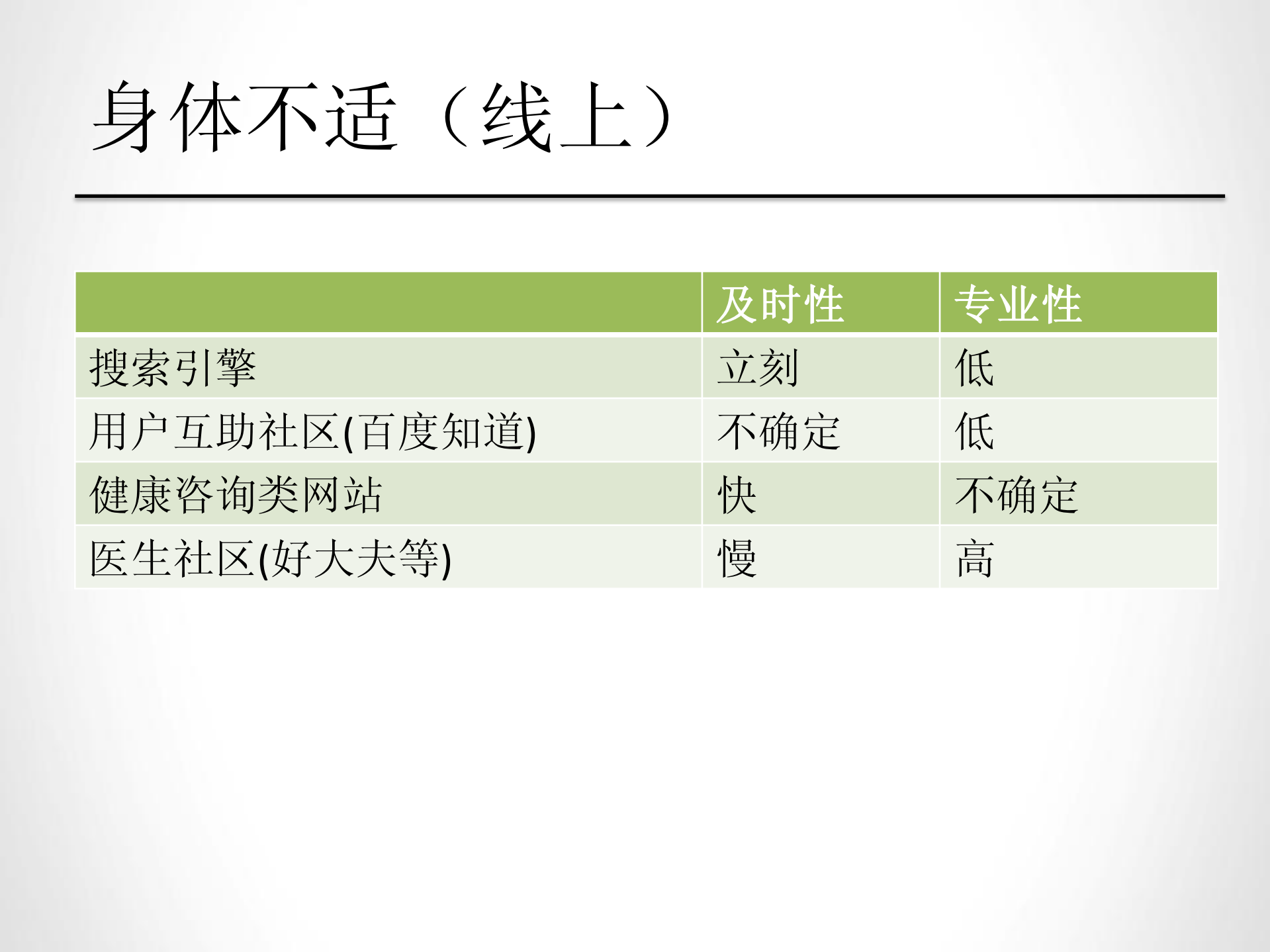 身体不适（线上）

|  | 及时性 | 专业性 |
|---|---|---|
| 搜索引擎 | 立刻 | 低 |
| 用户互助社区(百度知道) | 不确定 | 低 |
| 健康咨询类网站 | 快 | 不确定 |
| 医生社区(好大夫等) | 慢 | 高 |